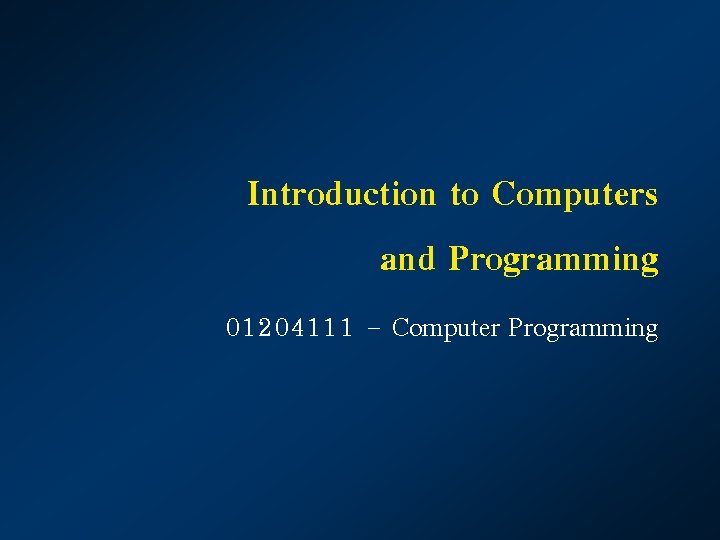 Introduction to Computers and Programming

01204111 – Computer Programming